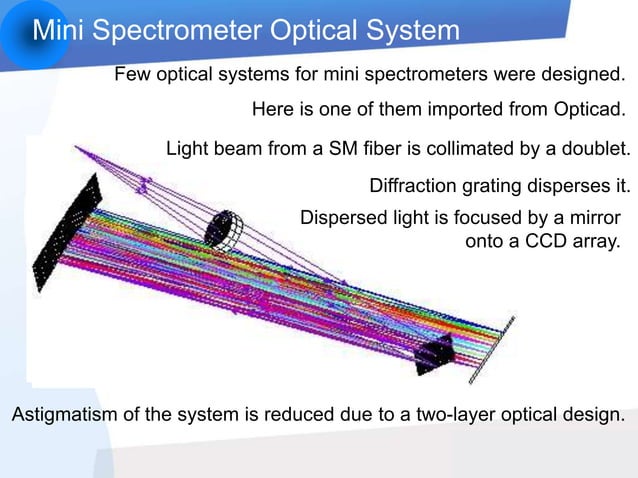 Mini Spectrometer Optical System

Few optical systems for mini spectrometers were designed.

Here is one of them imported from Opticad.

Light beam from a SM fiber is collimated by a doublet.

Diffraction grating disperses it.

Dispersed light is focused by a mirror onto a CCD array.

Astigmatism of the system is reduced due to a two-layer optical design.